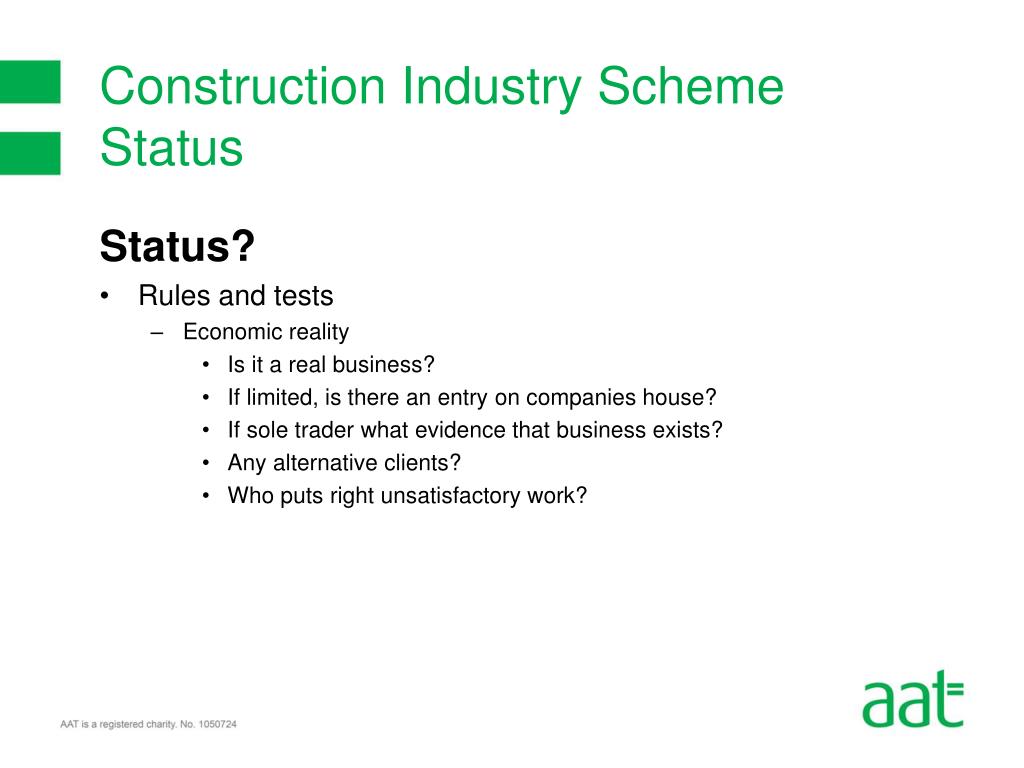 Construction Industry Scheme Status

Status?

• Rules and tests
– Economic reality
• Is it a real business?
• If limited, is there an entry on companies house?
• If sole trader what evidence that business exists?
• Any alternative clients?
• Who puts right unsatisfactory work?

AAT is a registered charity. No. 1050724

aat